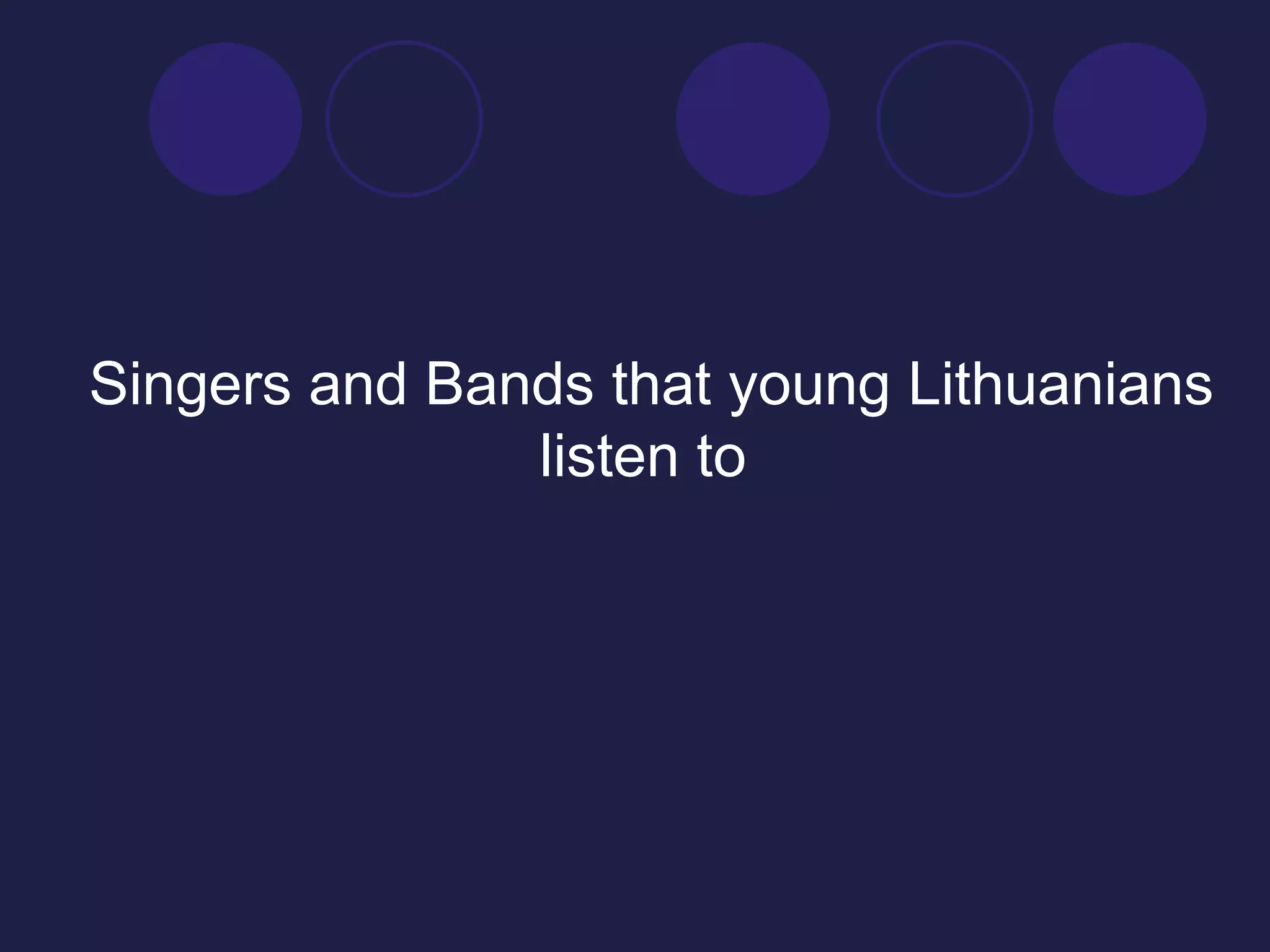 Singers and Bands that young Lithuanians listen to